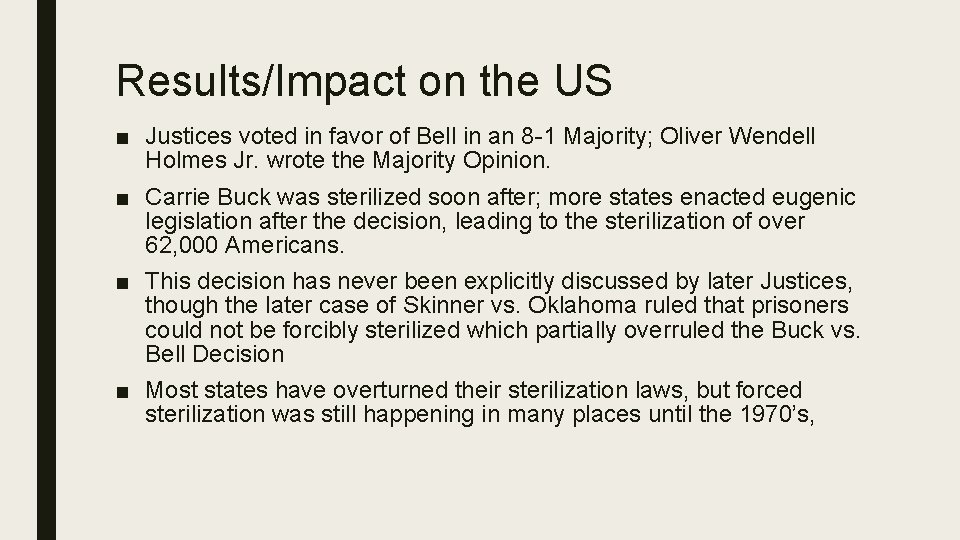 Results/Impact on the US

■ Justices voted in favor of Bell in an 8-1 Majority; Oliver Wendell Holmes Jr. wrote the Majority Opinion.

■ Carrie Buck was sterilized soon after; more states enacted eugenic legislation after the decision, leading to the sterilization of over 62,000 Americans.

■ This decision has never been explicitly discussed by later Justices, though the later case of Skinner vs. Oklahoma ruled that prisoners could not be forcibly sterilized which partially overruled the Buck vs. Bell Decision

■ Most states have overturned their sterilization laws, but forced sterilization was still happening in many places until the 1970's,